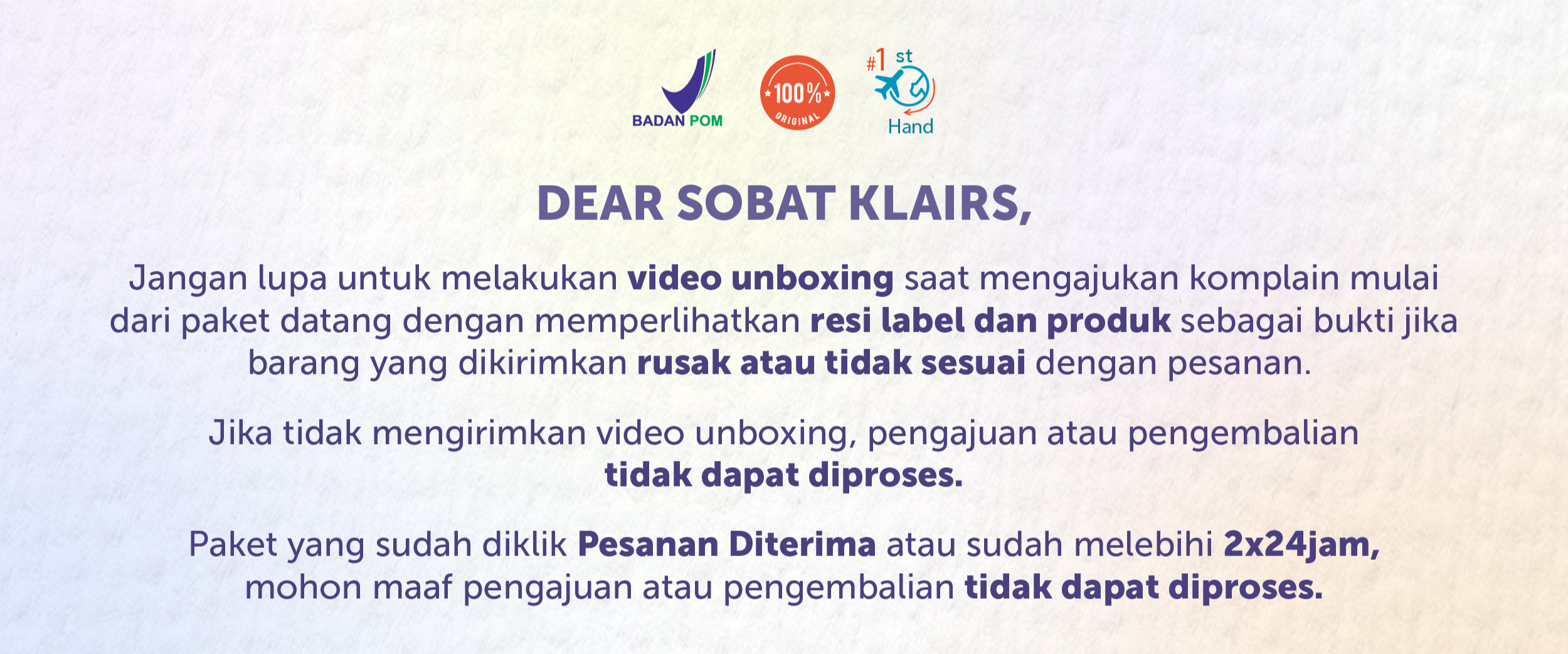 BADAN POM

100%
ORIGINAL

#1 st
Hand

DEAR SOBAT KLAIRS,

Jangan lupa untuk melakukan video unboxing saat mengajukan komplain mulai dari paket datang dengan memperlihatkan resi label dan produk sebagai bukti jika barang yang dikirimkan rusak atau tidak sesuai dengan pesanan.

Jika tidak mengirimkan video unboxing, pengajuan atau pengembalian tidak dapat diproses.

Paket yang sudah diklik Pesanan Diterima atau sudah melebihi 2x24jam, mohon maaf pengajuan atau pengembalian tidak dapat diproses.